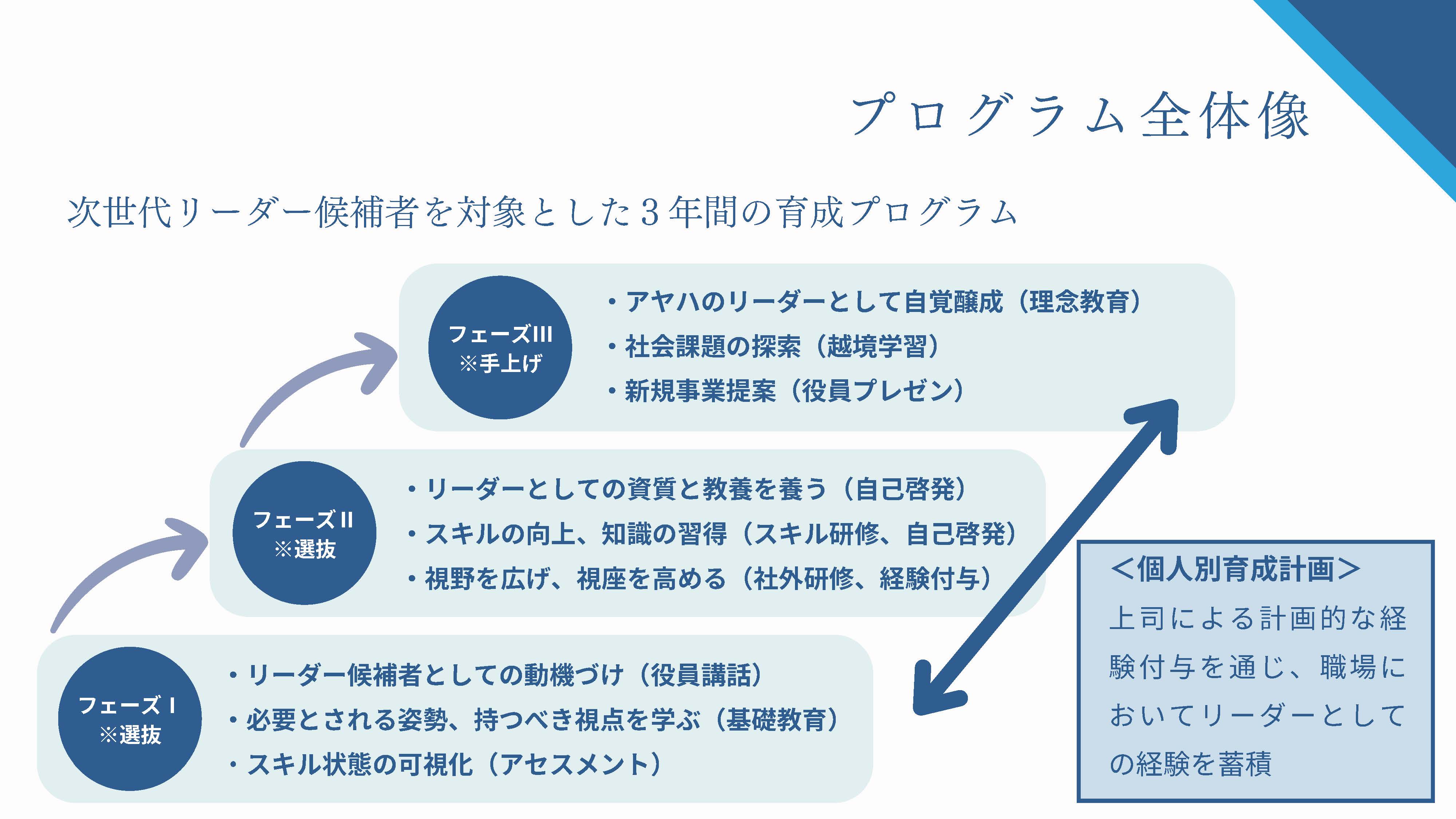 プログラム全体像

次世代リーダー候補者を対象とした3年間の育成プログラム

フェーズIII
※手上げ

・アヤハのリーダーとして自覚醸成（理念教育）
・社会課題の探索（越境学習）
・新規事業提案（役員プレゼン）

フェーズII
※選抜

・リーダーとしての資質と教養を養う（自己啓発）
・スキルの向上、知識の習得（スキル研修、自己啓発）
・視野を広げ、視座を高める（社外研修、経験付与）

フェーズI
※選抜

・リーダー候補者としての動機づけ（役員講話）
・必要とされる姿勢、持つべき視点を学ぶ（基礎教育）
・スキル状態の可視化（アセスメント）

＜個人別育成計画＞
上司による計画的な経験付与を通じ、職場においてリーダーとしての経験を蓄積